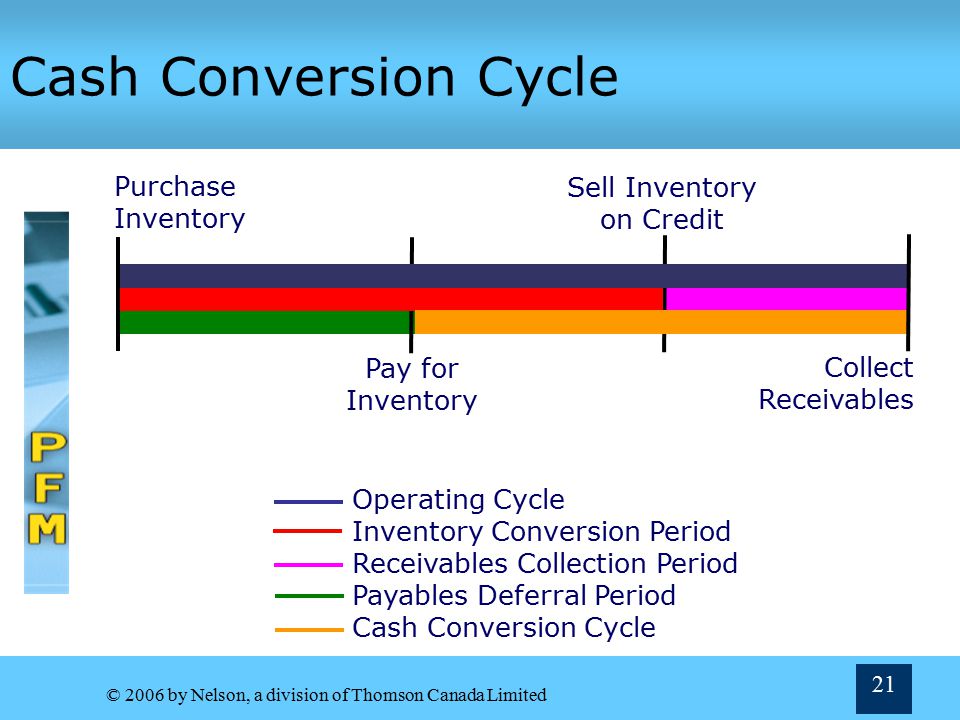 Cash Conversion Cycle

Purchase Inventory

Sell Inventory on Credit

Pay for Inventory

Collect Receivables

PFM

Operating Cycle
Inventory Conversion Period
Receivables Collection Period
Payables Deferral Period
Cash Conversion Cycle

© 2006 by Nelson, a division of Thomson Canada Limited

21